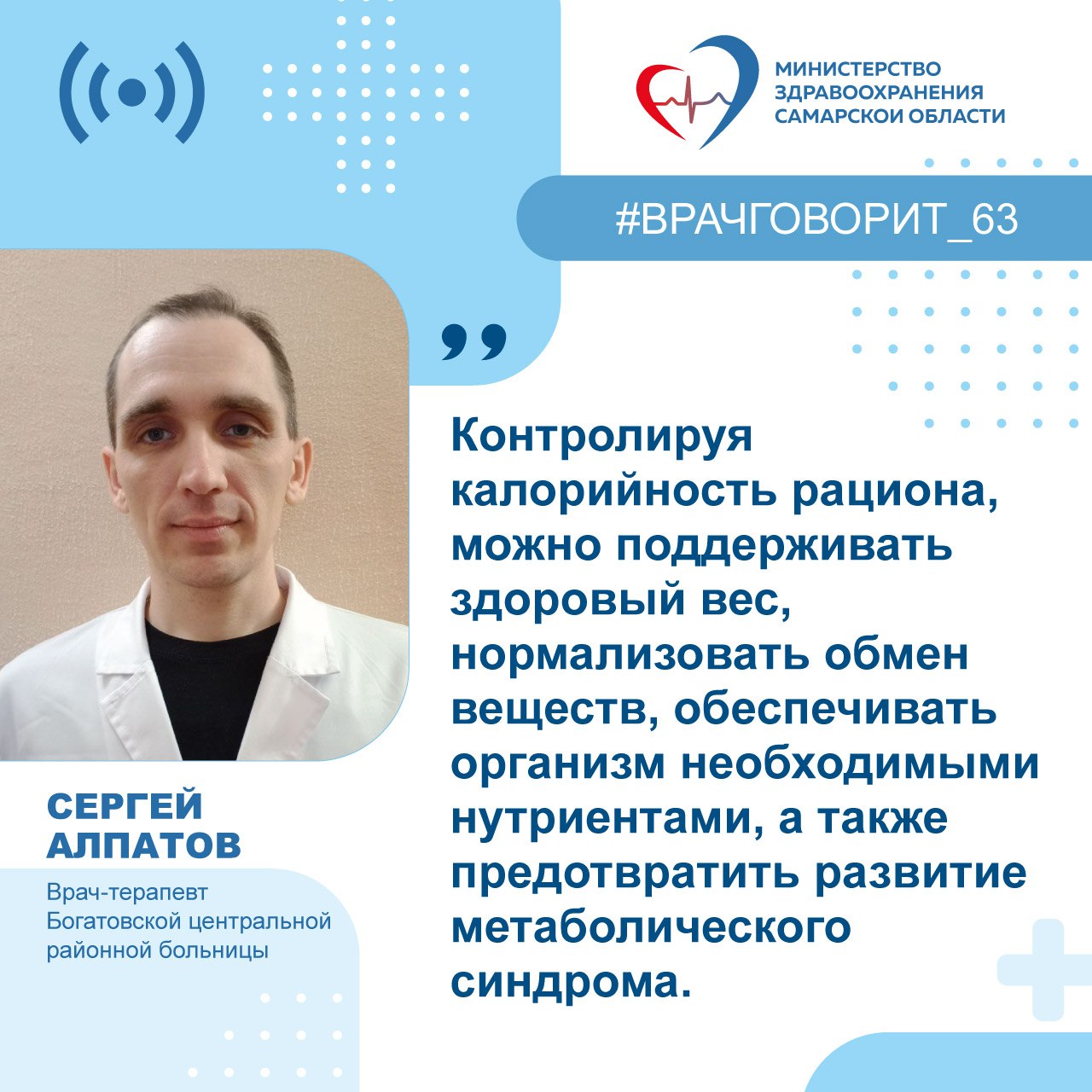 МИНИСТЕРСТВО ЗДРАВООХРАНЕНИЯ САМАРСКОЙ ОБЛАСТИ

#ВРАЧГОВОРИТ_63

Контролируя калорийность рациона, можно поддерживать здоровый вес, нормализовать обмен веществ, обеспечивать организм необходимыми нутриентами, а также предотвратить развитие метаболического синдрома.

СЕРГЕЙ АЛПАТОВ

Врач-терапевт Богатовской центральной районной больницы